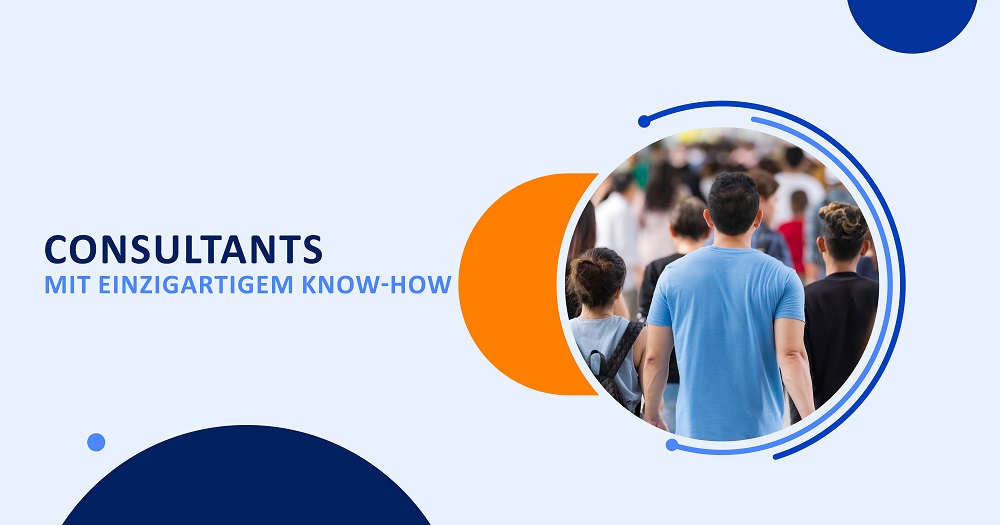 CONSULTANTS
MIT EINZIGARTIGEM KNOW-HOW